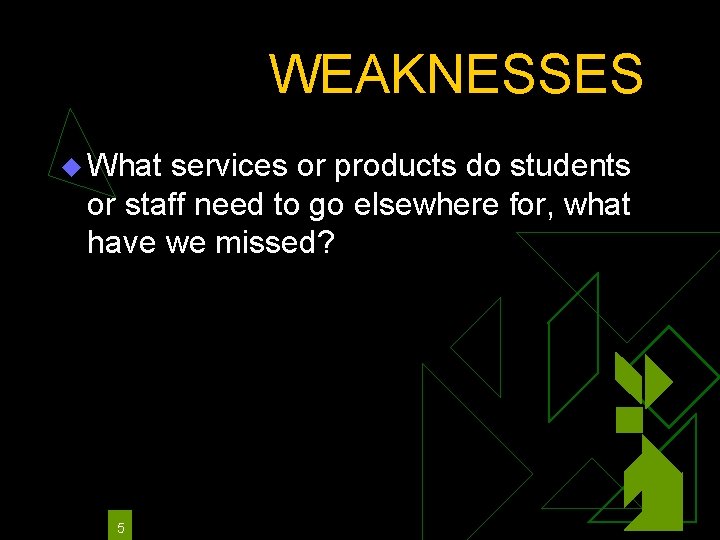 WEAKNESSES

What services or products do students or staff need to go elsewhere for, what have we missed?

5